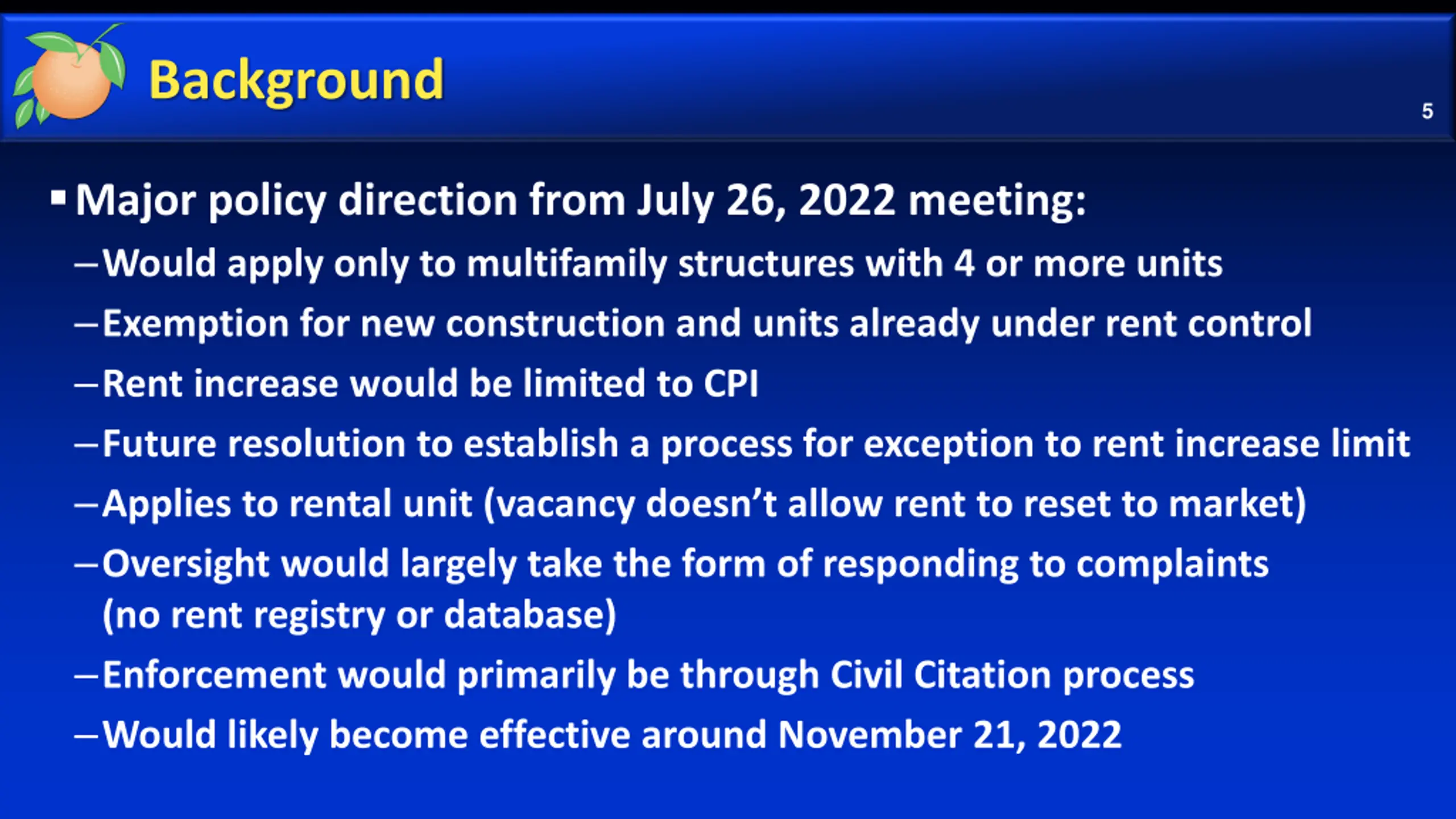 Background

5

▪ Major policy direction from July 26, 2022 meeting:

– Would apply only to multifamily structures with 4 or more units

– Exemption for new construction and units already under rent control

– Rent increase would be limited to CPI

– Future resolution to establish a process for exception to rent increase limit

– Applies to rental unit (vacancy doesn't allow rent to reset to market)

– Oversight would largely take the form of responding to complaints (no rent registry or database)

– Enforcement would primarily be through Civil Citation process

– Would likely become effective around November 21, 2022